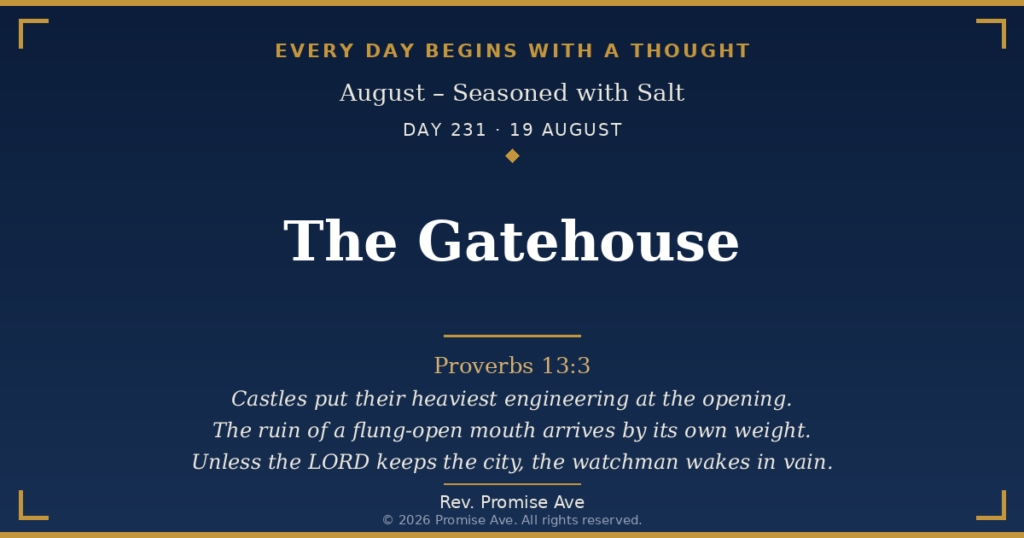 EVERY DAY BEGINS WITH A THOUGHT

August – Seasoned with Salt

DAY 231 · 19 AUGUST

The Gatehouse

Proverbs 13:3

Castles put their heaviest engineering at the opening.
The ruin of a flung-open mouth arrives by its own weight.
Unless the LORD keeps the city, the watchman wakes in vain.

Rev. Promise Ave

© 2026 Promise Ave. All rights reserved.